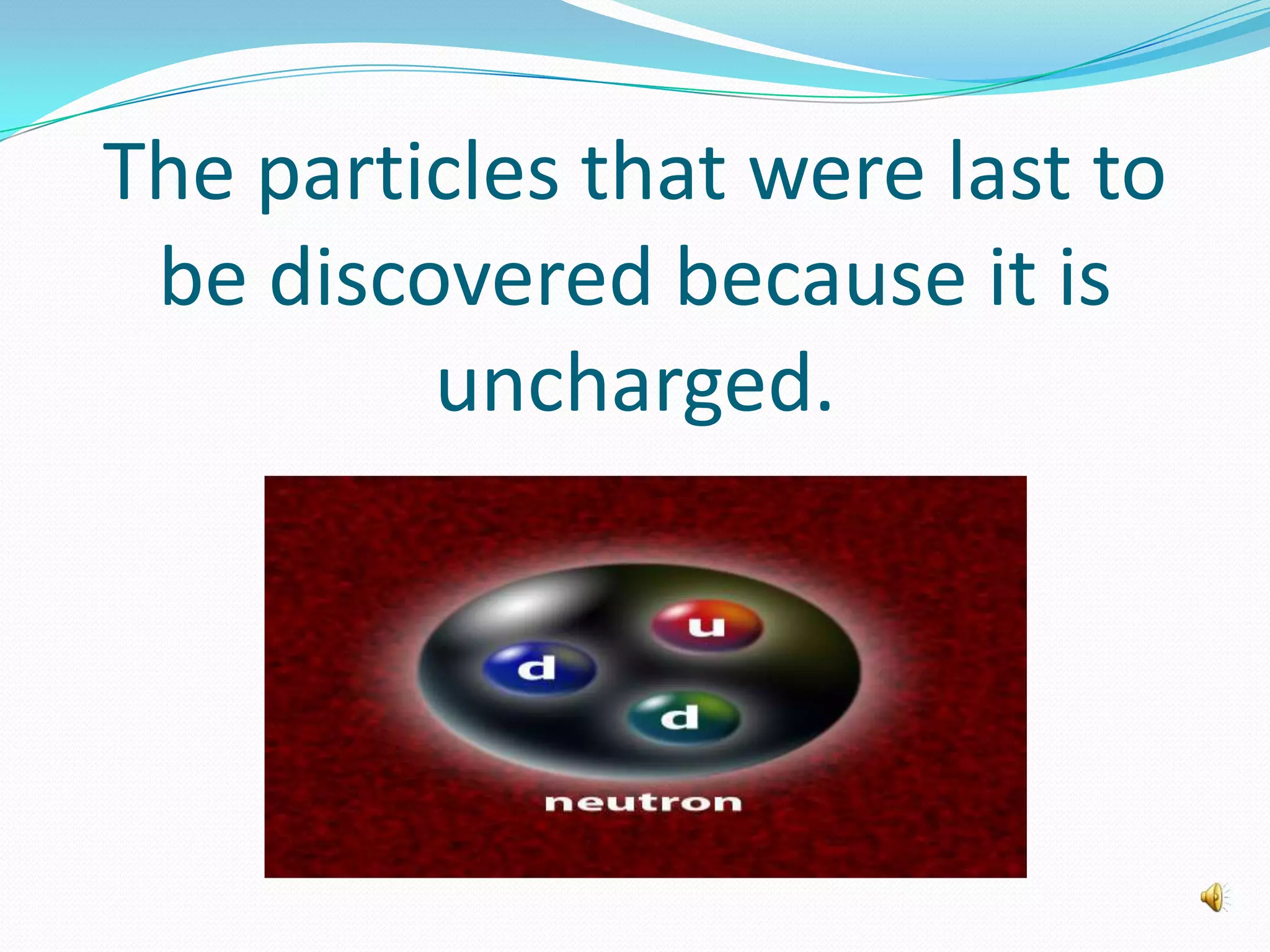 The particles that were last to be discovered because it is uncharged.

u

d

d

neutron